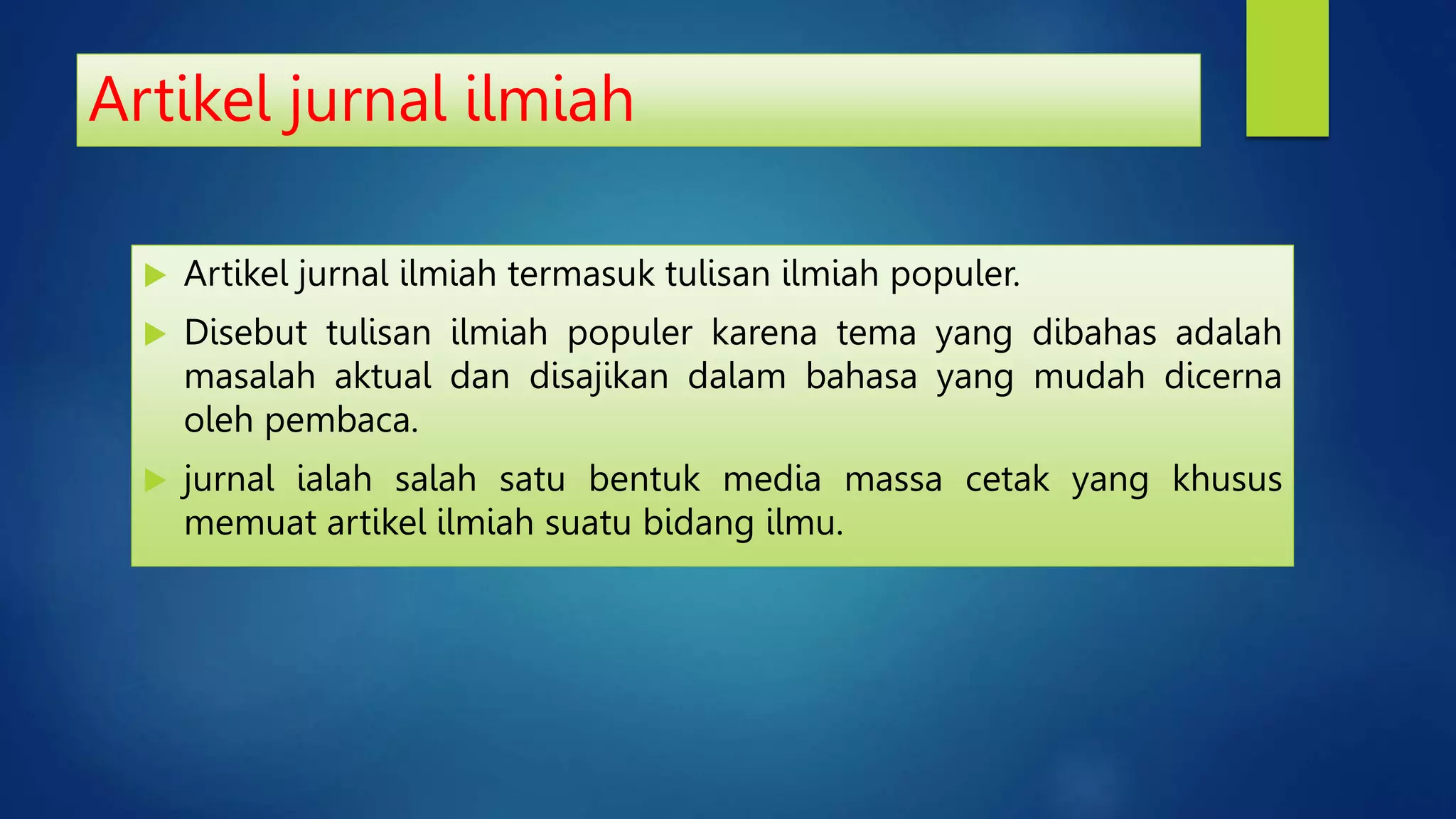 Artikel jurnal ilmiah

▶ Artikel jurnal ilmiah termasuk tulisan ilmiah populer.

▶ Disebut tulisan ilmiah populer karena tema yang dibahas adalah masalah aktual dan disajikan dalam bahasa yang mudah dicerna oleh pembaca.

▶ jurnal ialah salah satu bentuk media massa cetak yang khusus memuat artikel ilmiah suatu bidang ilmu.